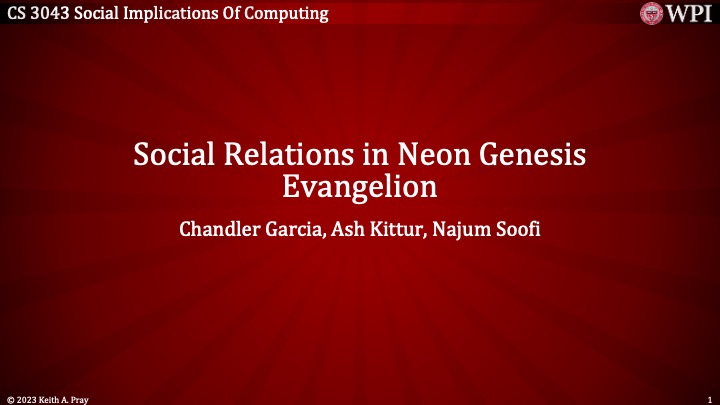 CS 3043 Social Implications Of Computing

WPI

Social Relations in Neon Genesis Evangelion

Chandler Garcia, Ash Kittur, Najum Soofi

© 2023 Keith A. Pray

1